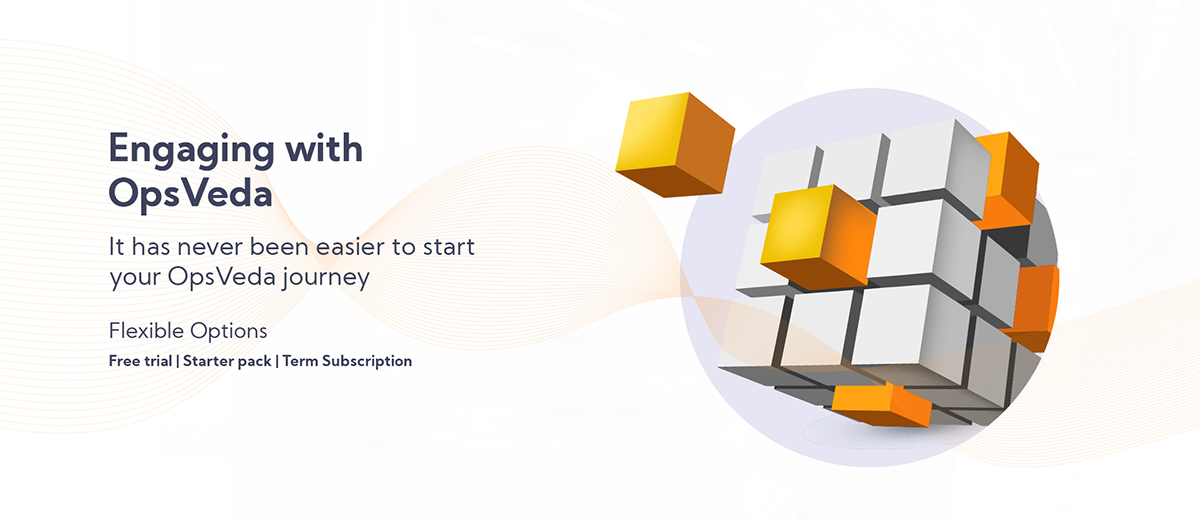 Engaging with OpsVeda

It has never been easier to start your OpsVeda journey

Flexible Options

Free trial | Starter pack | Term Subscription